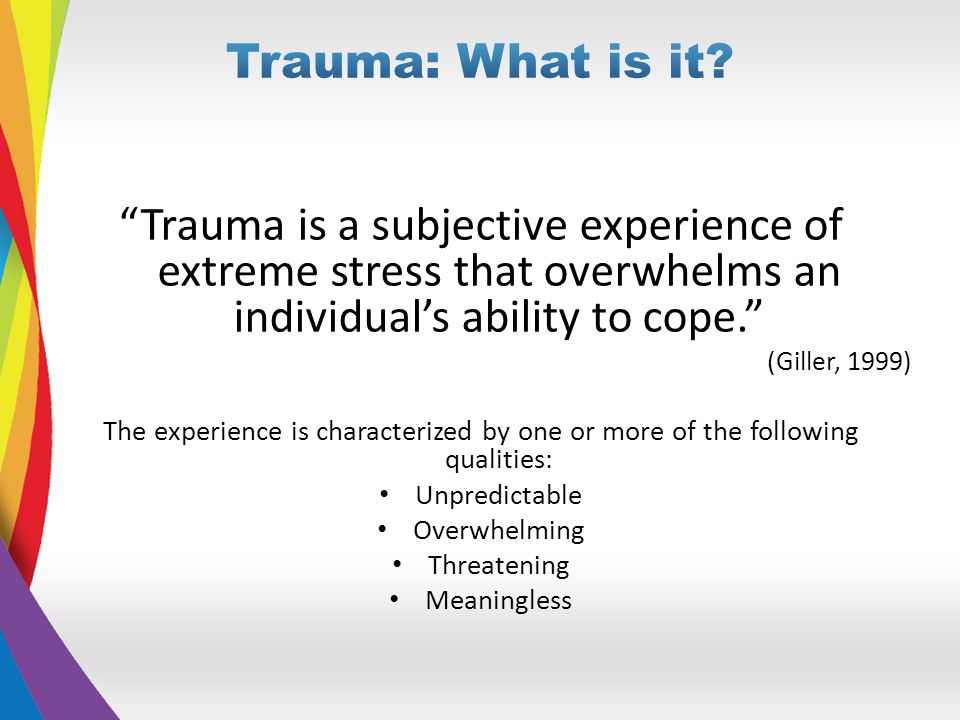 Trauma: What is it?

“Trauma is a subjective experience of extreme stress that overwhelms an individual’s ability to cope.”

(Giller, 1999)

The experience is characterized by one or more of the following qualities:

• Unpredictable
• Overwhelming
• Threatening
• Meaningless